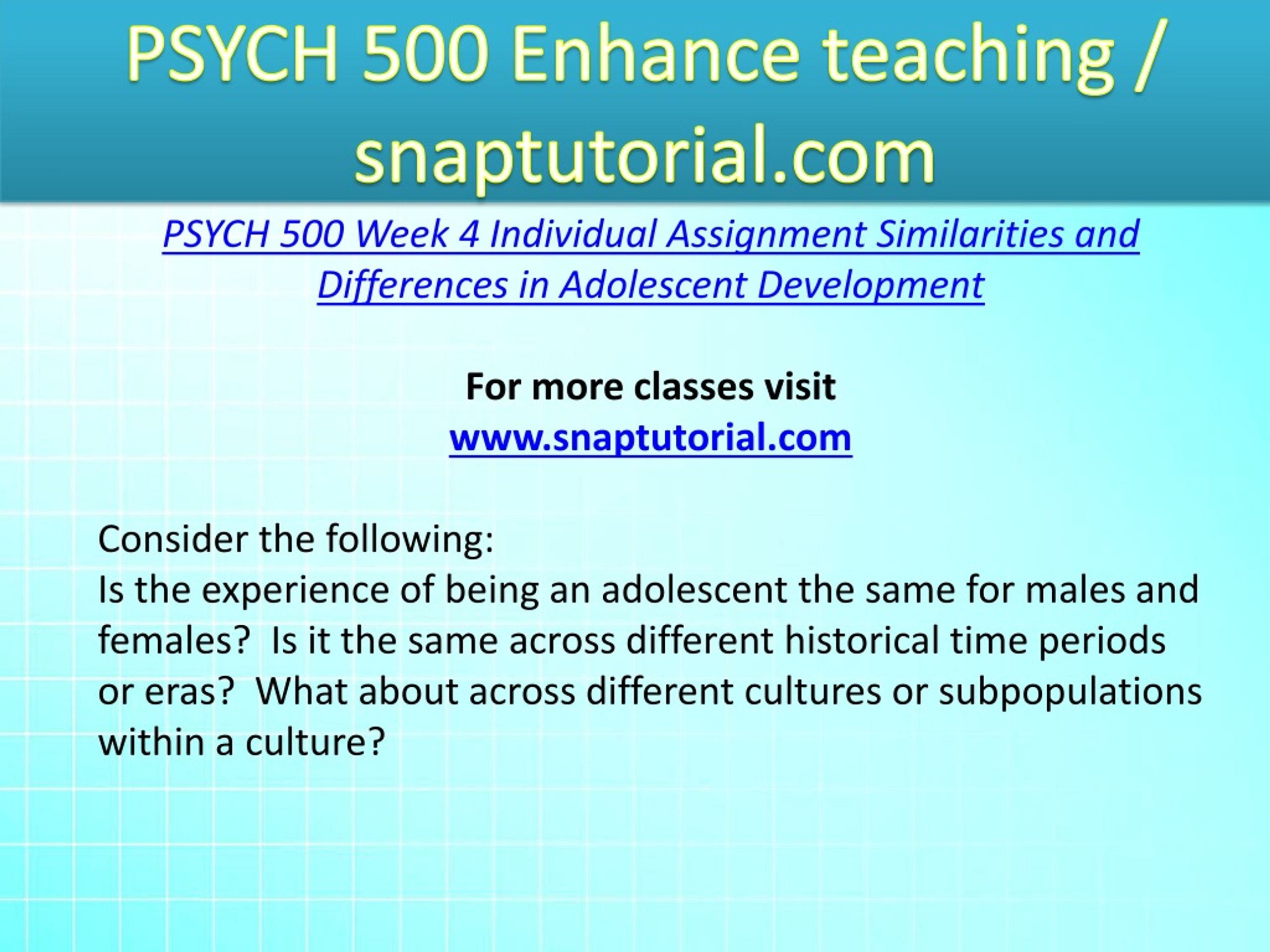 PSYCH 500 Enhance teaching / snaptutorial.com

PSYCH 500 Week 4 Individual Assignment Similarities and Differences in Adolescent Development

For more classes visit
www.snaptutorial.com

Consider the following:
Is the experience of being an adolescent the same for males and females?  Is it the same across different historical time periods or eras?  What about across different cultures or subpopulations within a culture?